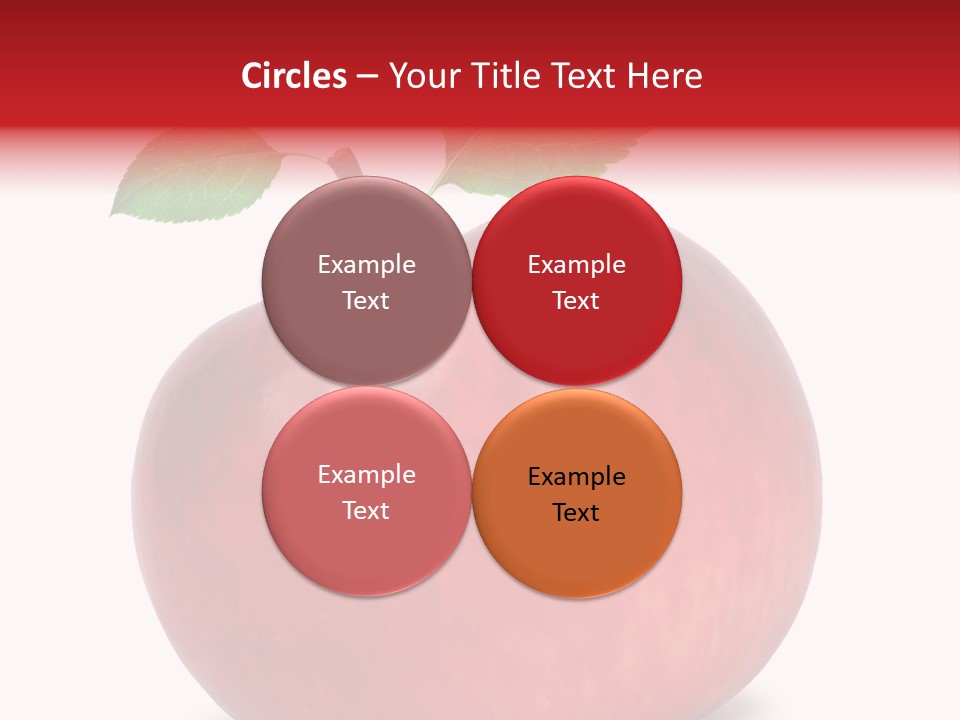 Circles – Your Title Text Here

Example Text

Example Text

Example Text

Example Text